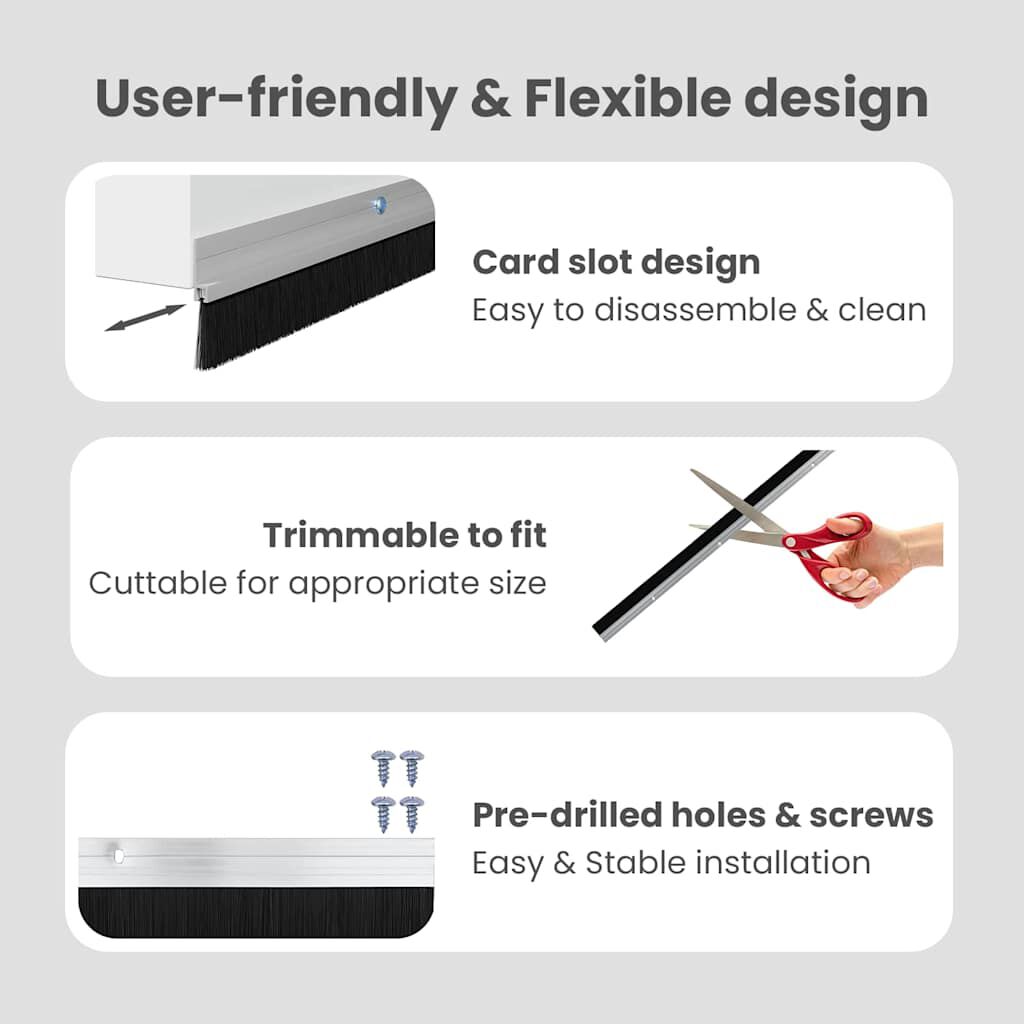 User-friendly & Flexible design

Card slot design
Easy to disassemble & clean

Trimmable to fit
Cuttable for appropriate size

Pre-drilled holes & screws
Easy & Stable installation